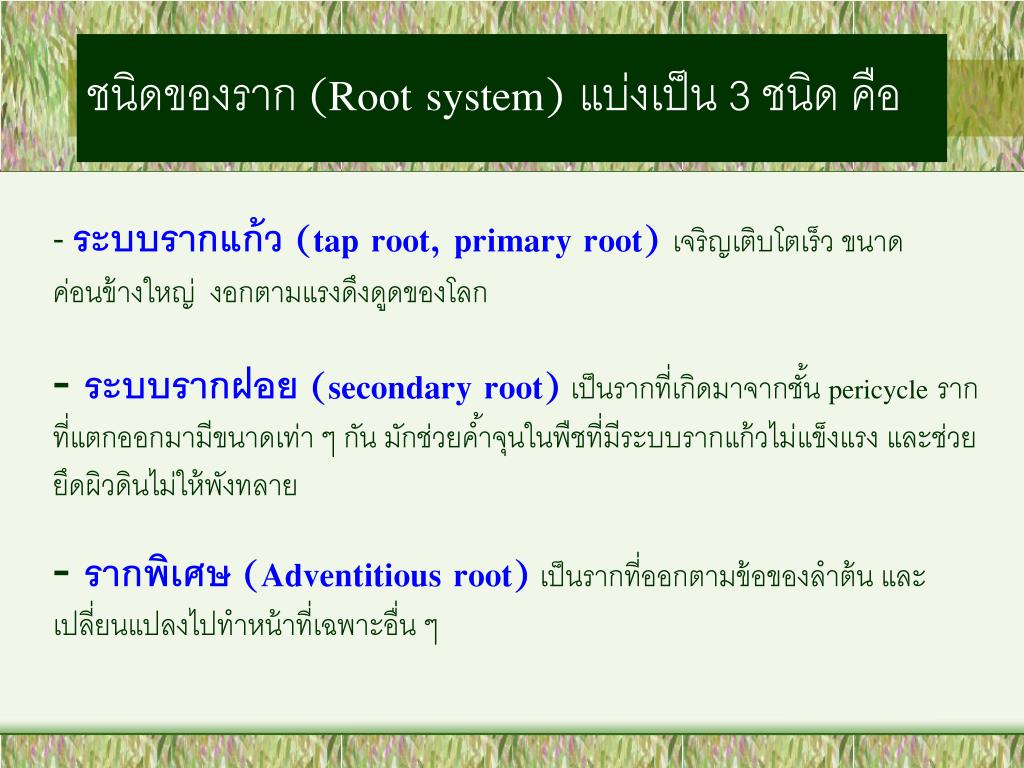 ชนิดของราก (Root system) แบ่งเป็น 3 ชนิด คือ

- ระบบรากแก้ว (tap root, primary root) เจริญเติบโตเร็ว ขนาดค่อนข้างใหญ่ งอกตามแรงดึงดูดของโลก

- ระบบรากฝอย (secondary root) เป็นรากที่เกิดมาจากชั้น pericycle รากที่แตกออกมามีขนาดเท่า ๆ กัน มักช่วยค้ำจุนในพืชที่มีระบบรากแก้วไม่แข็งแรง และช่วยยึดผิวดินไม่ให้พังทลาย

- รากพิเศษ (Adventitious root) เป็นรากที่ออกตามข้อของลำต้น และเปลี่ยนแปลงไปทำหน้าที่เฉพาะอื่น ๆ